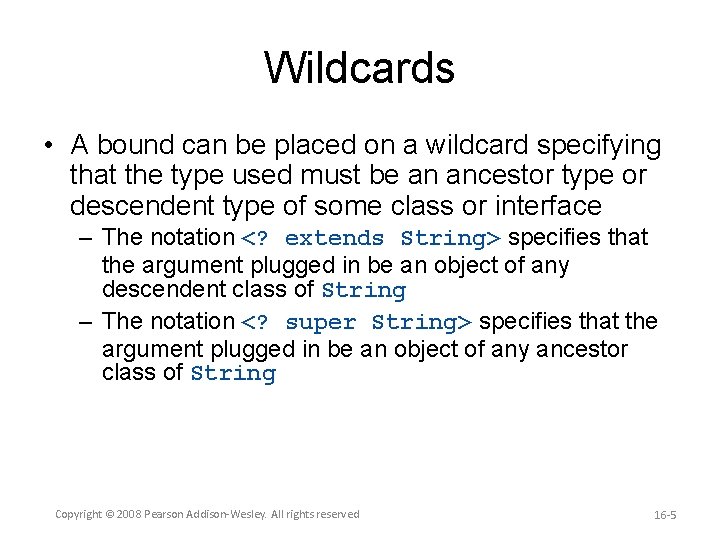 Wildcards

• A bound can be placed on a wildcard specifying that the type used must be an ancestor type or descendent type of some class or interface

– The notation <? extends String> specifies that the argument plugged in be an object of any descendent class of String

– The notation <? super String> specifies that the argument plugged in be an object of any ancestor class of String

Copyright © 2008 Pearson Addison-Wesley. All rights reserved

16-5